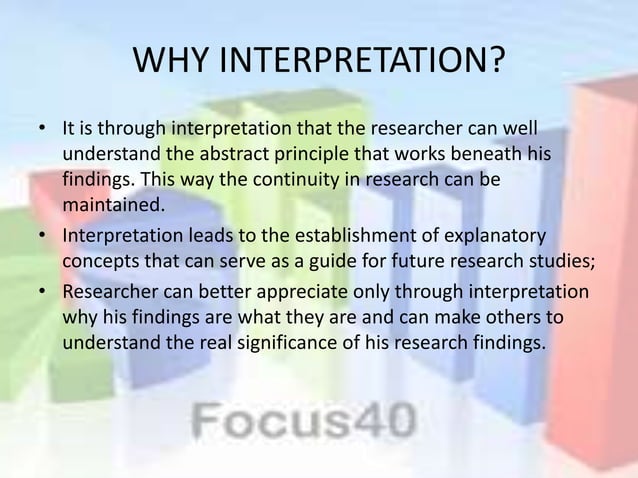 WHY INTERPRETATION?

• It is through interpretation that the researcher can well understand the abstract principle that works beneath his findings. This way the continuity in research can be maintained.
• Interpretation leads to the establishment of explanatory concepts that can serve as a guide for future research studies;
• Researcher can better appreciate only through interpretation why his findings are what they are and can make others to understand the real significance of his research findings.

Focus40